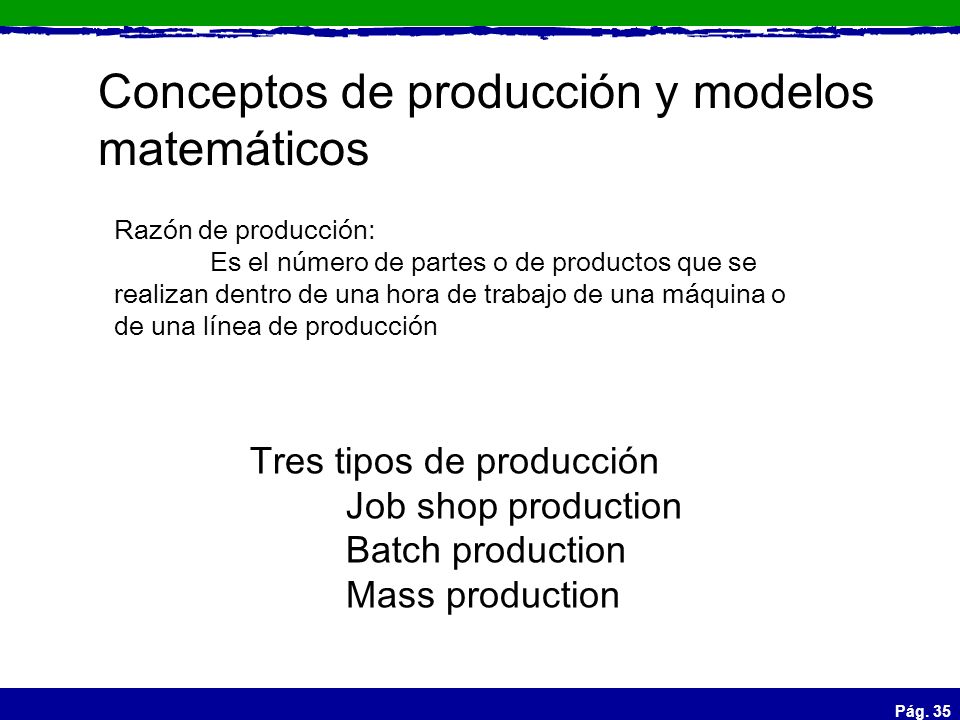 Conceptos de producción y modelos matemáticos

Razón de producción:
Es el número de partes o de productos que se realizan dentro de una hora de trabajo de una máquina o de una línea de producción

Tres tipos de producción
Job shop production
Batch production
Mass production

Pág. 35